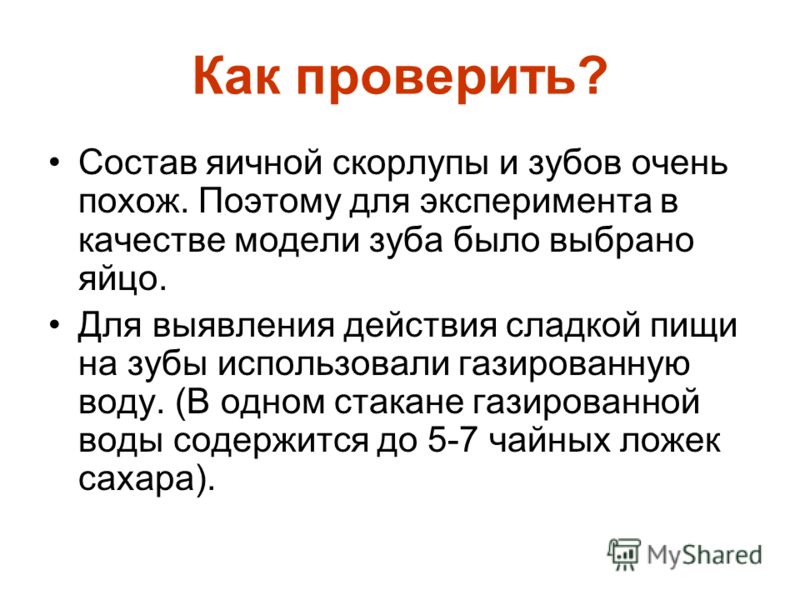 Как проверить?

• Состав яичной скорлупы и зубов очень похож. Поэтому для эксперимента в качестве модели зуба было выбрано яйцо.

• Для выявления действия сладкой пищи на зубы использовали газированную воду. (В одном стакане газированной воды содержится до 5-7 чайных ложек сахара).

MyShared